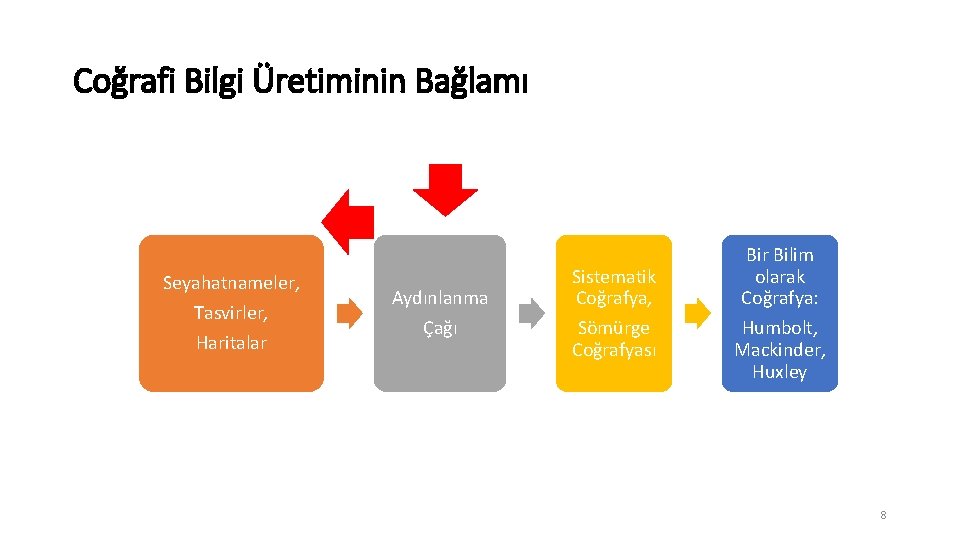 Coğrafi Bilgi Üretiminin Bağlamı

Seyahatnameler, Tasvirler, Haritalar

Aydınlanma Çağı

Sistematik Coğrafya,

Sömürge Coğrafyası

Bir Bilim olarak Coğrafya:

Humbolt, Mackinder, Huxley

8